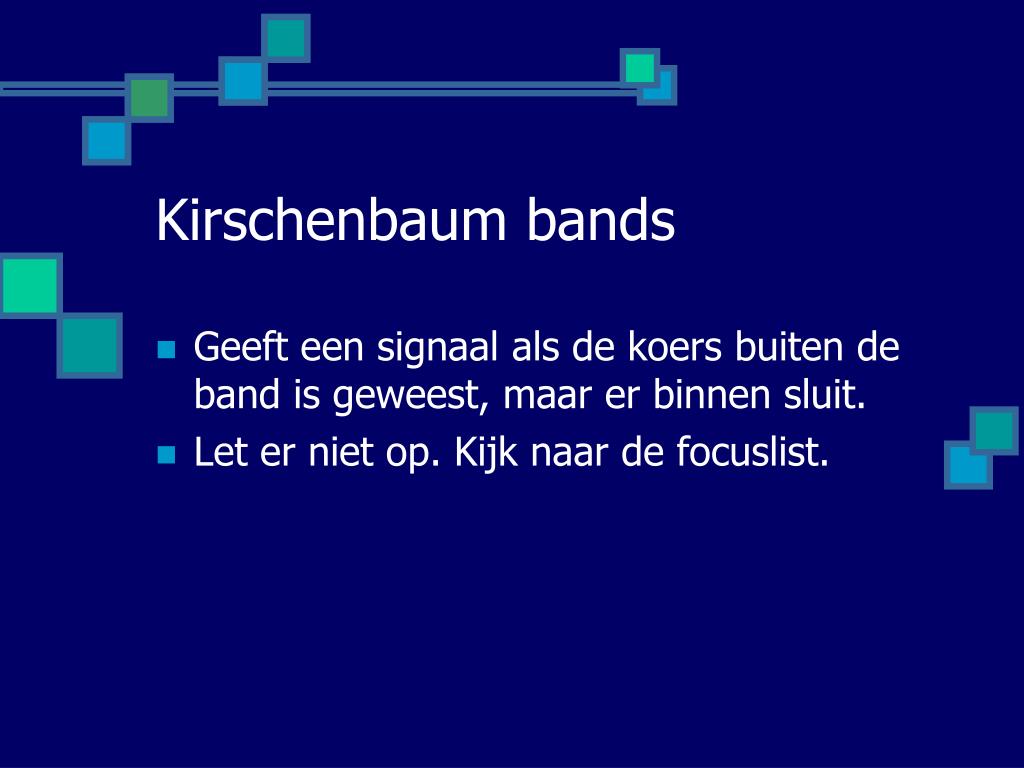 Kirschenbaum bands

- Geeft een signaal als de koers buiten de band is geweest, maar er binnen sluit.
- Let er niet op. Kijk naar de focuslist.